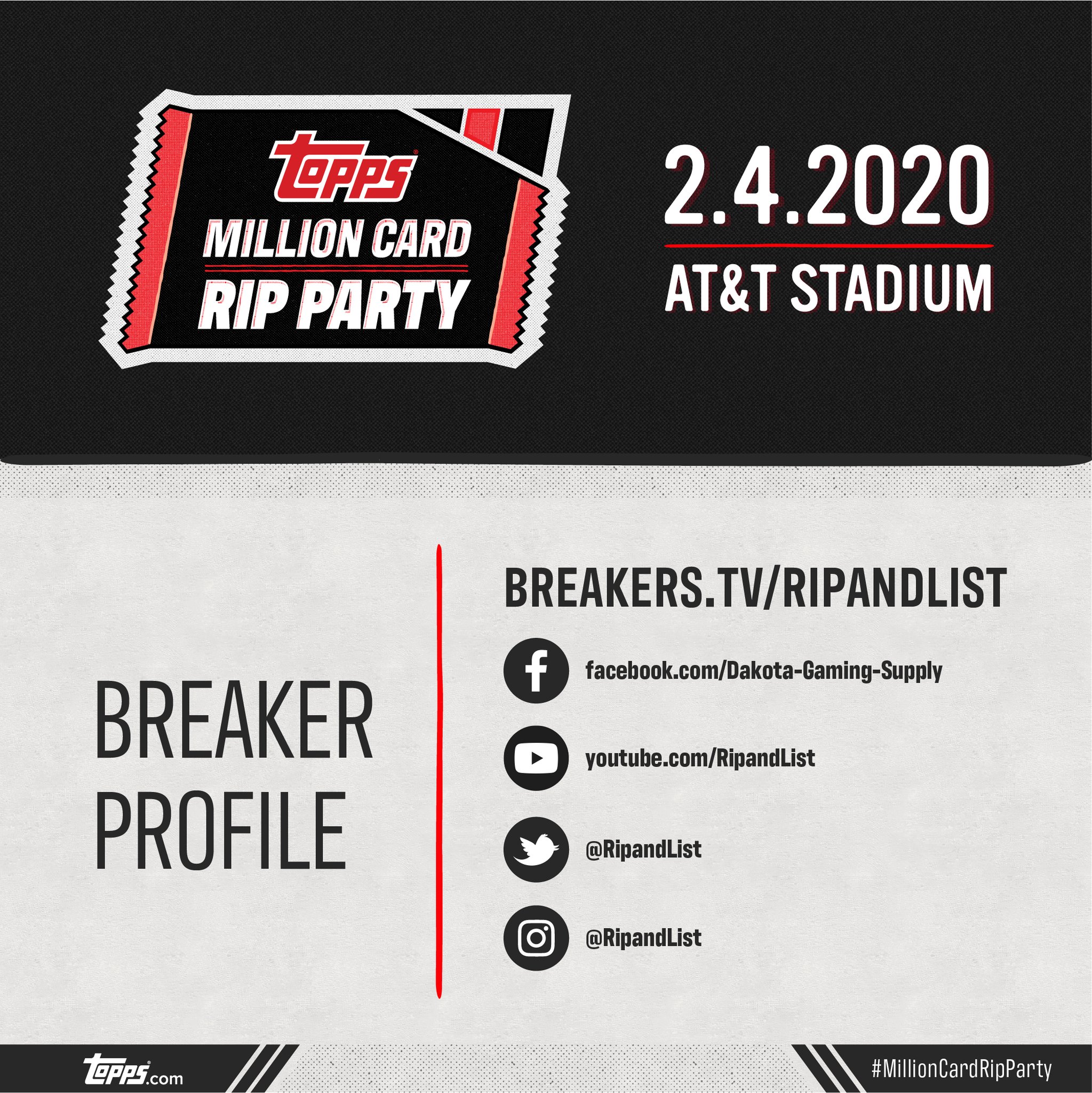 topps®
MILLION CARD
RIP PARTY

2.4.2020
AT&T STADIUM

BREAKER PROFILE

BREAKERS.TV/RIPANDLIST

facebook.com/Dakota-Gaming-Supply

youtube.com/RipandList

@RipandList

@RipandList

topps®.com

#MillionCardRipParty